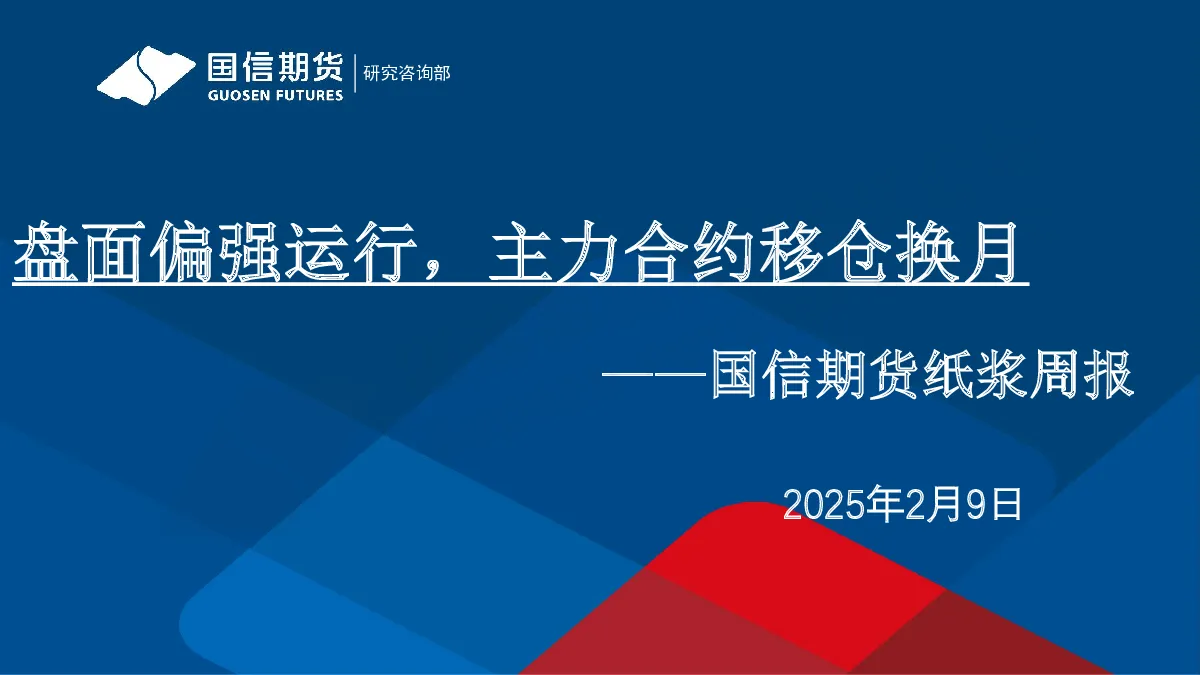 国信期货
GUOSEN FUTURES
研究咨询部

盘面偏强运行，主力合约移仓换月

——国信期货纸浆周报

2025年2月9日